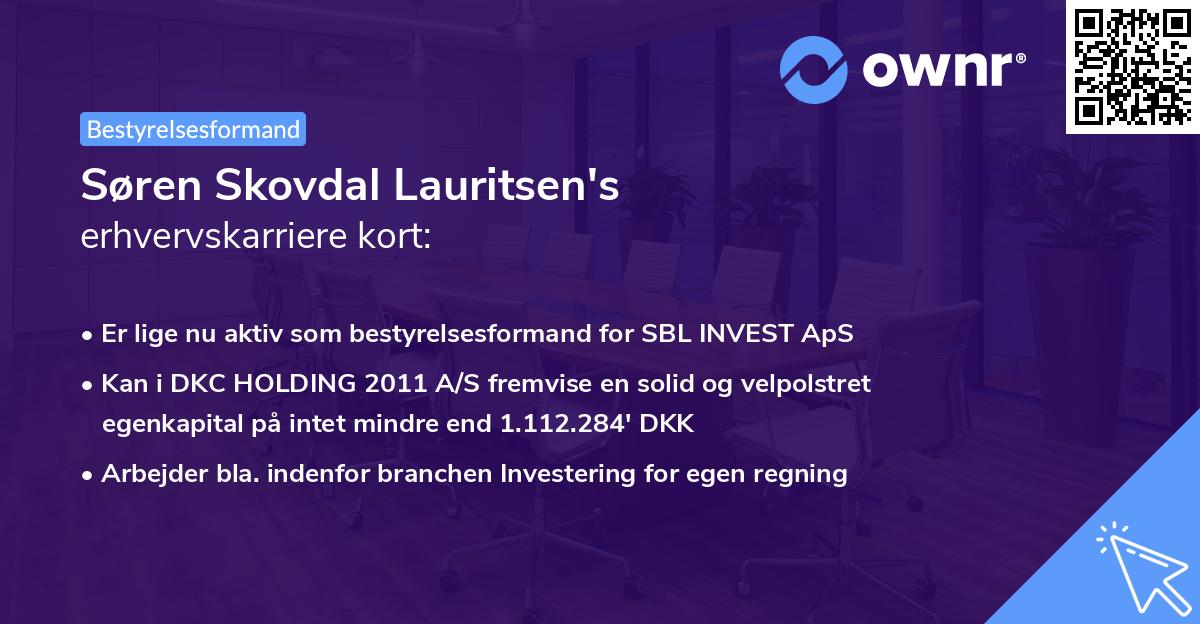 ownr®

Bestyrelsesformand

Søren Skovdal Lauritsen's
erhvervskarriere kort:

• Er lige nu aktiv som bestyrelsesformand for SBL INVEST ApS
• Kan i DKC HOLDING 2011 A/S fremvise en solid og velpolstret egenkapital på intet mindre end 1.112.284' DKK
• Arbejder bla. indenfor branchen Investering for egen regning